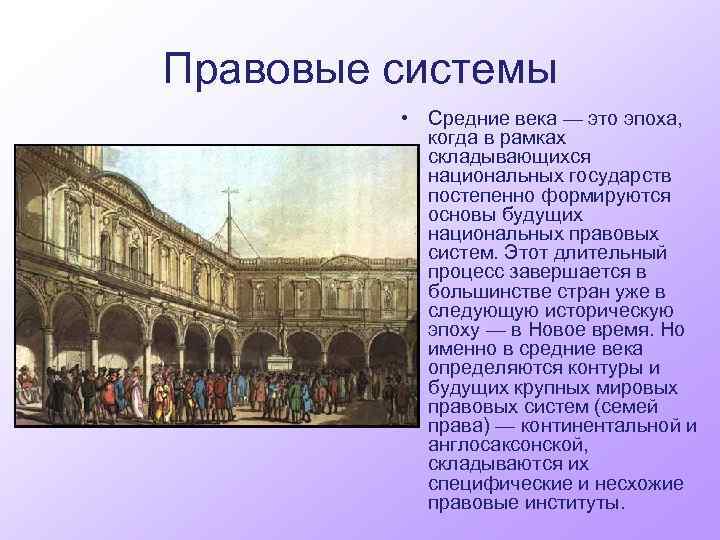 Правовые системы

• Средние века — это эпоха, когда в рамках складывающихся национальных государств постепенно формируются основы будущих национальных правовых систем. Этот длительный процесс завершается в большинстве стран уже в следующую историческую эпоху — в Новое время. Но именно в средние века определяются контуры и будущих крупных мировых правовых систем (семей права) — континентальной и англосаксонской, складываются их специфические и несхожие правовые институты.